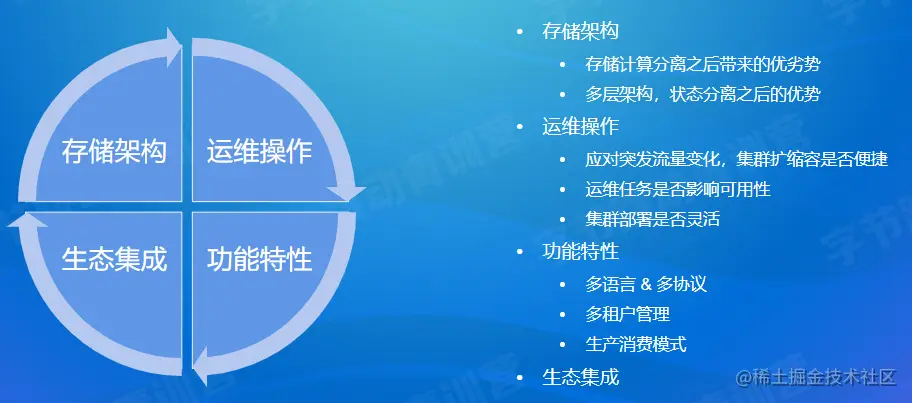 存储架构
运维操作
生态集成
功能特性

- 存储架构
  - 存储计算分离之后带来的优劣势
  - 多层架构，状态分离之后的优势
- 运维操作
  - 应对突发流量变化，集群扩缩容是否便捷
  - 运维任务是否影响可用性
  - 集群部署是否灵活
- 功能特性
  - 多语言 & 多协议
  - 多租户管理
  - 生产消费模式
- 生态集成

@稀土掘金技术社区